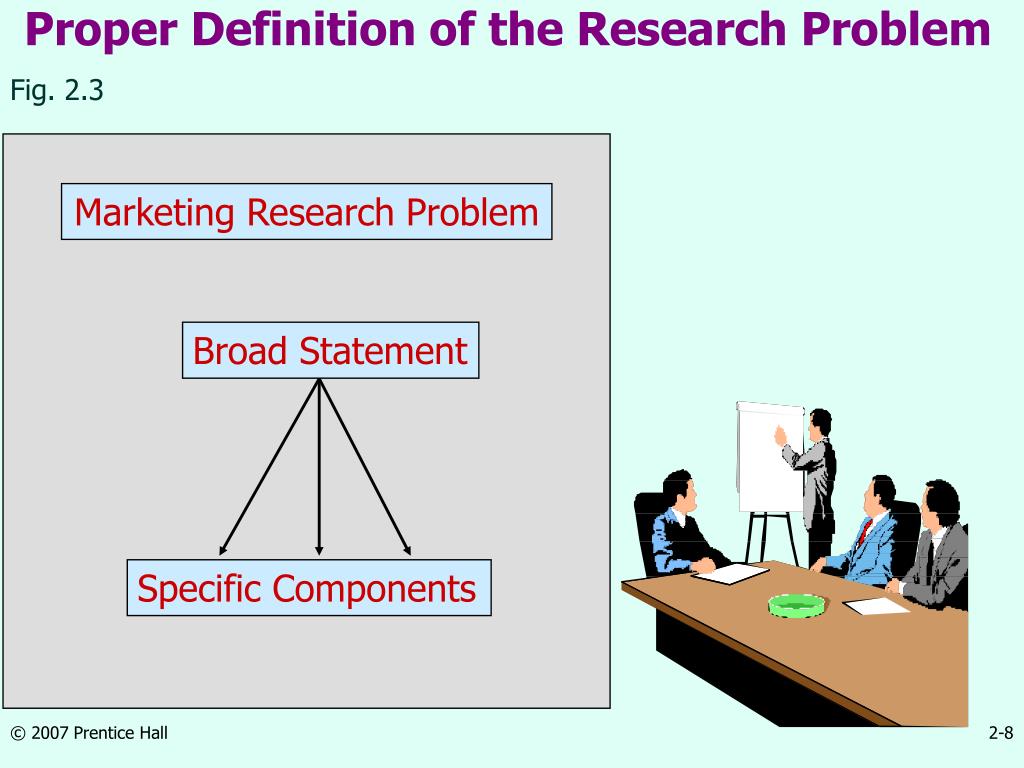 Proper Definition of the Research Problem

Fig. 2.3

Marketing Research Problem

Broad Statement

Specific Components

© 2007 Prentice Hall

2-8